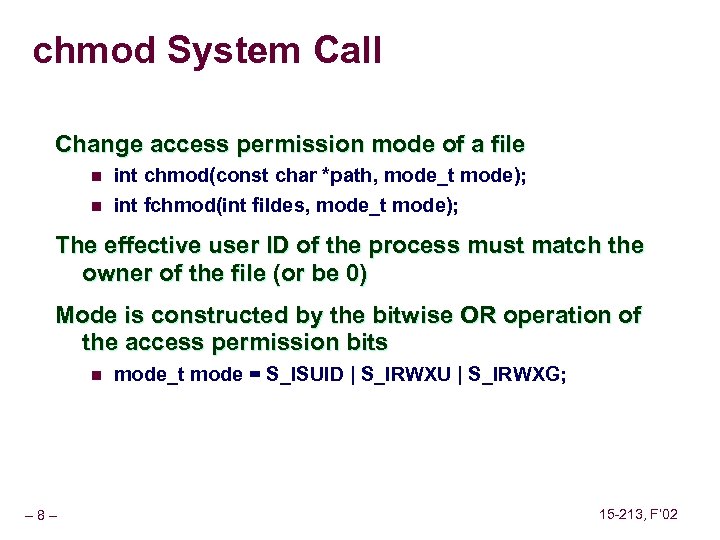 chmod System Call

Change access permission mode of a file

- int chmod(const char *path, mode_t mode);
- int fchmod(int fildes, mode_t mode);

The effective user ID of the process must match the owner of the file (or be 0)

Mode is constructed by the bitwise OR operation of the access permission bits

- mode_t mode = S_ISUID | S_IRWXU | S_IRWXG;

– 8 –

15-213, F'02